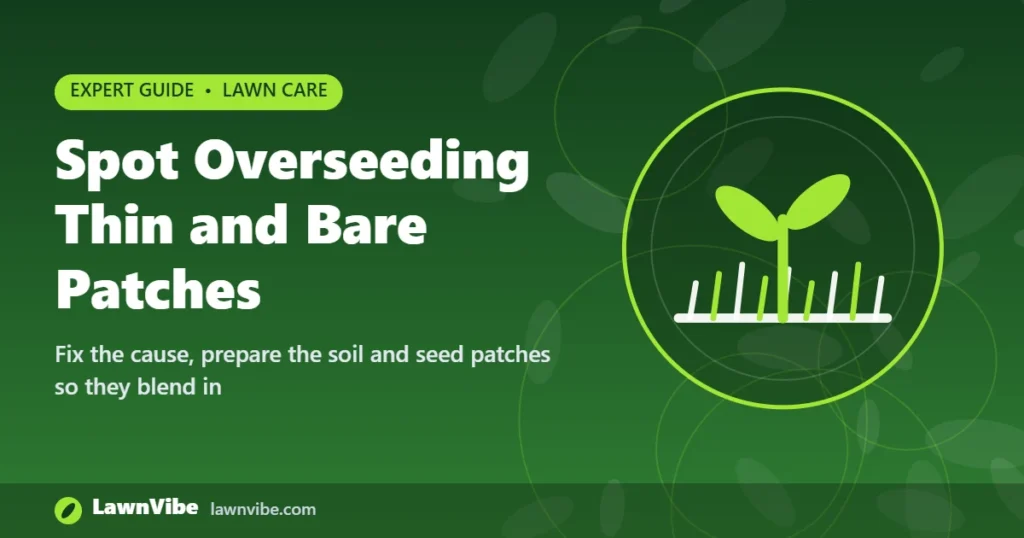 EXPERT GUIDE • LAWN CARE

Spot Overseeding Thin and Bare Patches

Fix the cause, prepare the soil and seed patches so they blend in

LawnVibe lawnvibe.com